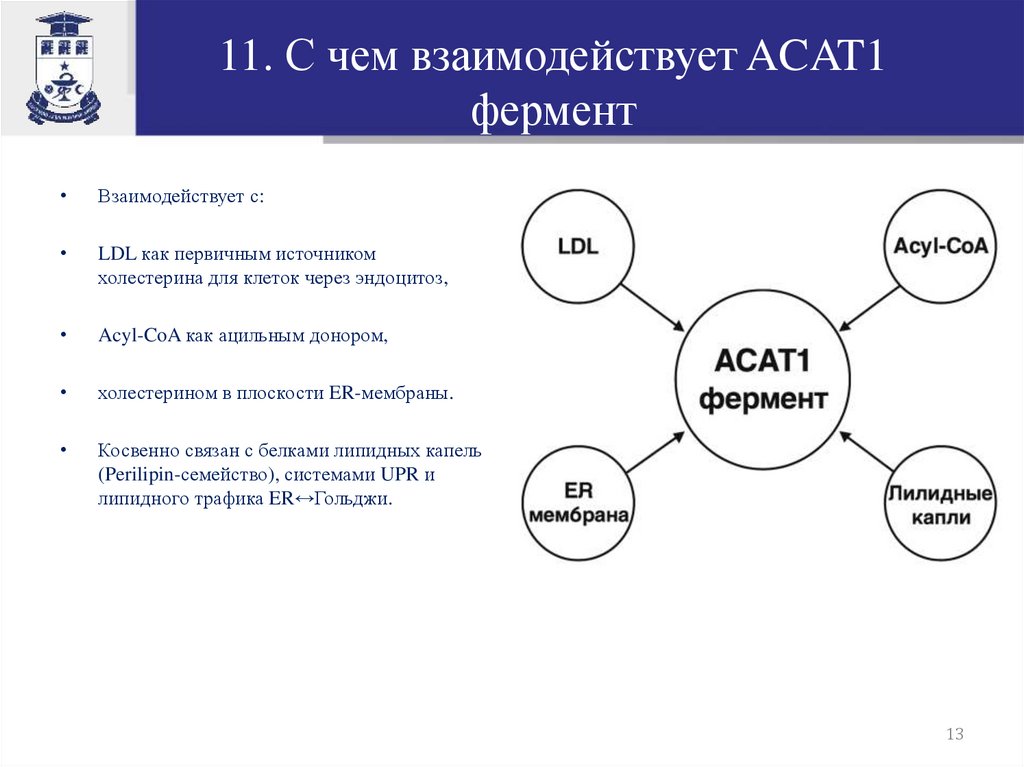 11. С чем взаимодействует ACAT1 фермент

• Взаимодействует с:

• LDL как первичным источником холестерина для клеток через эндоцитоз,

• Acyl-CoA как ацильным донором,

• холестерином в плоскости ER-мембраны.

• Косвенно связан с белками липидных капель (Perilipin-семейство), системами UPR и липидного трафика ER↔Гольджи.

LDL

Acyl-CoA

ACAT1 фермент

ER мембрана

Лилидные капли

13